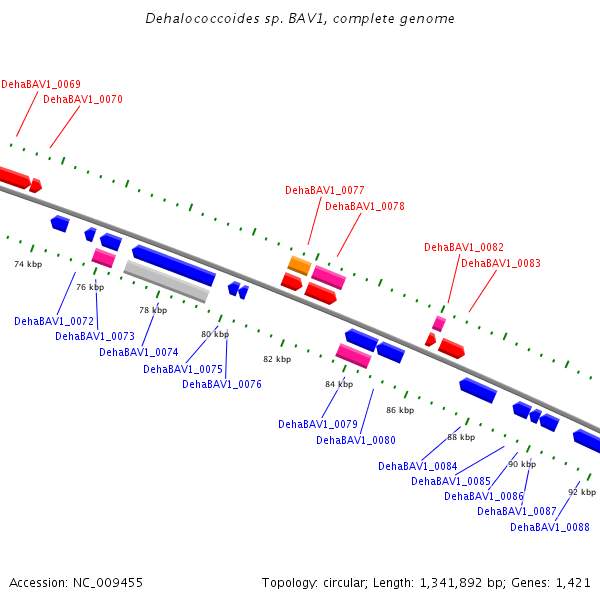 Dehalococcoides sp. BAV1, complete genome

DehaBAV1_0069
DehaBAV1_0070

DehaBAV1_0077
DehaBAV1_0078

DehaBAV1_0082
DehaBAV1_0083

74 kbp
76 kbp
78 kbp
80 kbp
82 kbp
84 kbp
86 kbp
88 kbp
90 kbp
92 kbp

DehaBAV1_0072
DehaBAV1_0073
DehaBAV1_0074
DehaBAV1_0075
DehaBAV1_0076
DehaBAV1_0079
DehaBAV1_0080
DehaBAV1_0084
DehaBAV1_0085
DehaBAV1_0086
DehaBAV1_0087
DehaBAV1_0088

Accession: NC_009455

Topology: circular; Length: 1,341,892 bp; Genes: 1,421